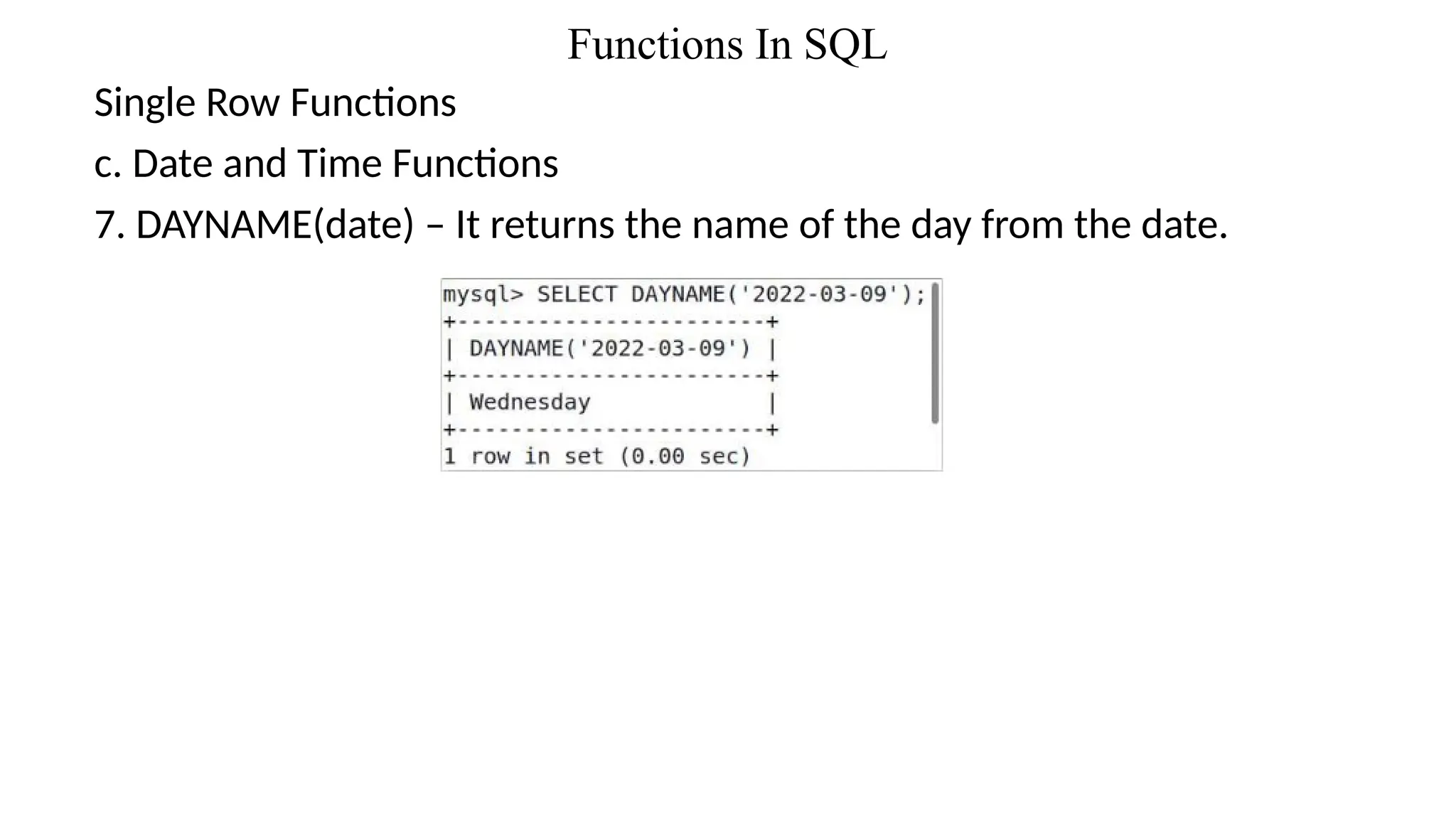 Functions In SQL

Single Row Functions

c. Date and Time Functions

7. DAYNAME(date) – It returns the name of the day from the date.

mysql> SELECT DAYNAME('2022-03-09');
+-----------------------+
| DAYNAME('2022-03-09') |
+-----------------------+
| Wednesday             |
+-----------------------+
1 row in set (0.00 sec)